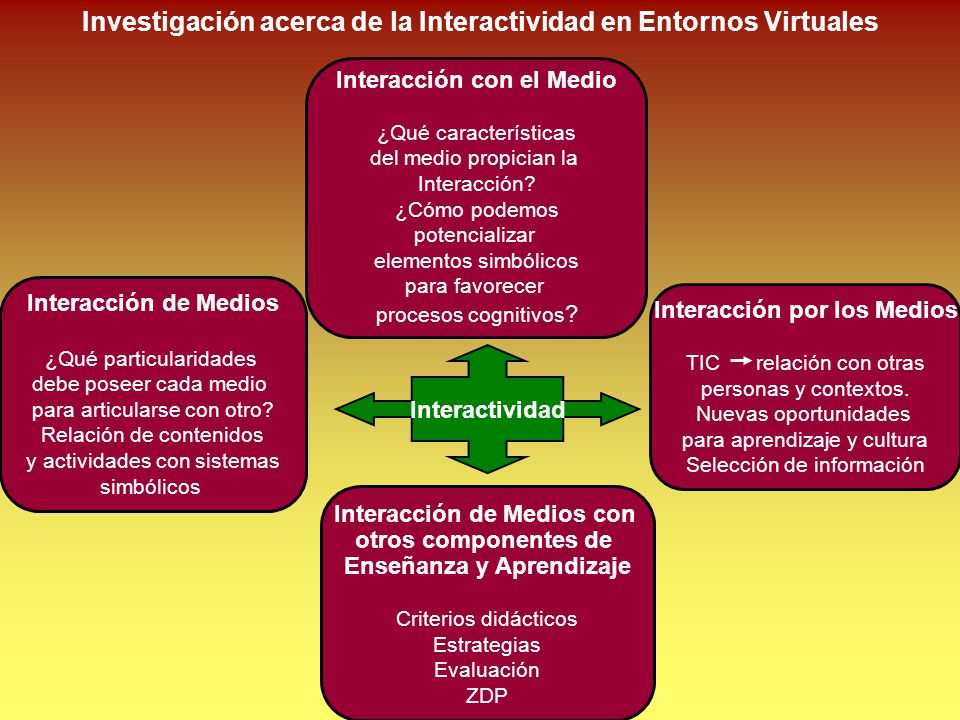 Investigación acerca de la Interactividad en Entornos Virtuales

Interacción con el Medio

¿Qué características del medio propician la Interacción?
¿Cómo podemos potencializar elementos simbólicos para favorecer procesos cognitivos?

Interacción de Medios

¿Qué particularidades debe poseer cada medio para articularse con otro?
Relación de contenidos y actividades con sistemas simbólicos

Interactividad

Interacción por los Medios

TIC → relación con otras personas y contextos.
Nuevas oportunidades para aprendizaje y cultura
Selección de información

Interacción de Medios con otros componentes de Enseñanza y Aprendizaje

Criterios didácticos
Estrategias
Evaluación
ZDP